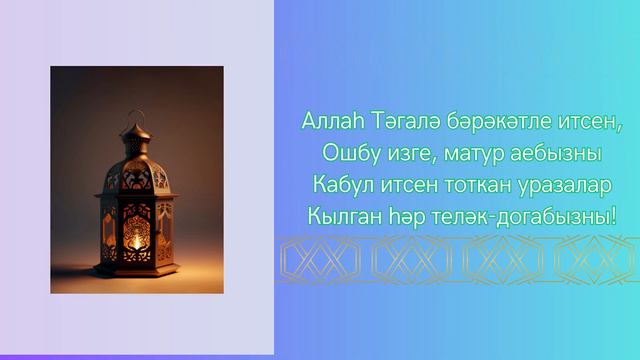 Аллаһ Тәгалә бәрәкәтле итсен,
Ошбу изге, матур аебызны
Кабул итсен тоткан уразалар
Кылган һәр теләк-догабызны!